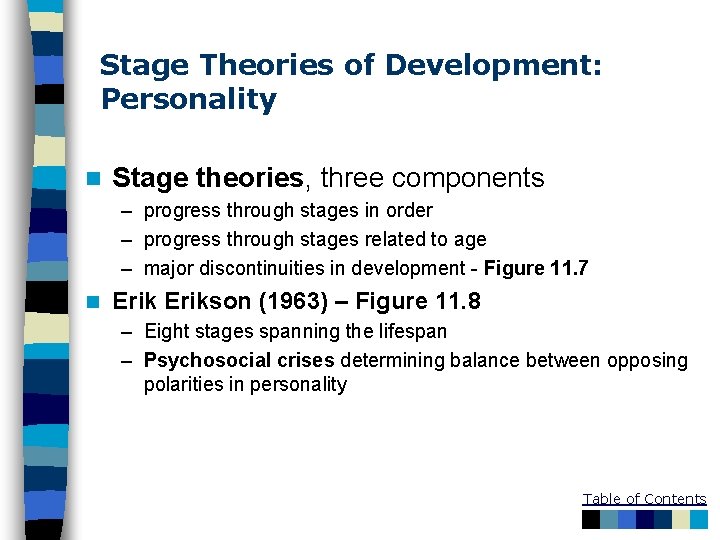 Stage Theories of Development: Personality

Stage theories, three components
– progress through stages in order
– progress through stages related to age
– major discontinuities in development - Figure 11.7

Erik Erikson (1963) – Figure 11.8
– Eight stages spanning the lifespan
– Psychosocial crises determining balance between opposing polarities in personality

Table of Contents